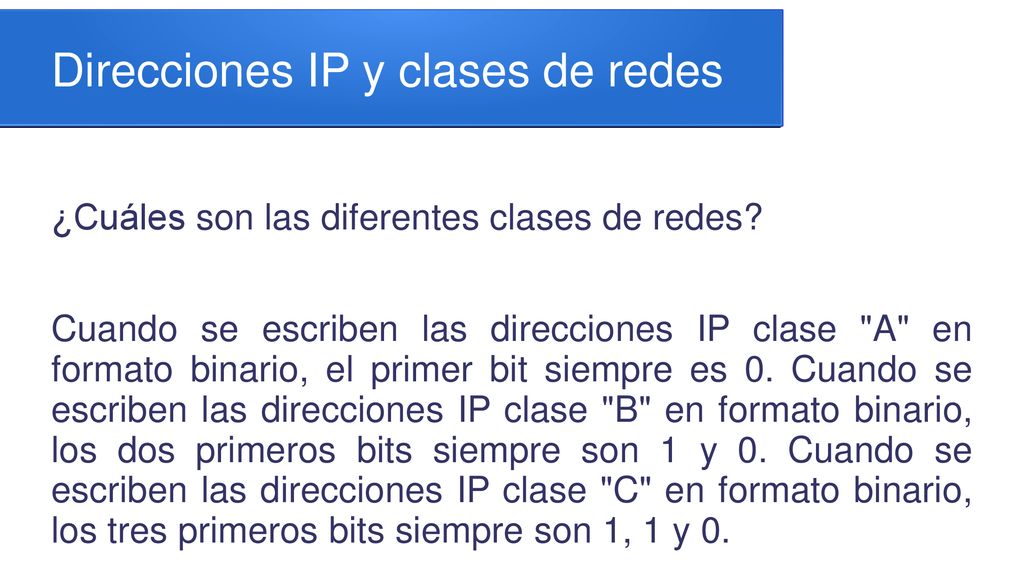 Direcciones IP y clases de redes

¿Cuáles son las diferentes clases de redes?

Cuando se escriben las direcciones IP clase "A" en formato binario, el primer bit siempre es 0. Cuando se escriben las direcciones IP clase "B" en formato binario, los dos primeros bits siempre son 1 y 0. Cuando se escriben las direcciones IP clase "C" en formato binario, los tres primeros bits siempre son 1, 1 y 0.